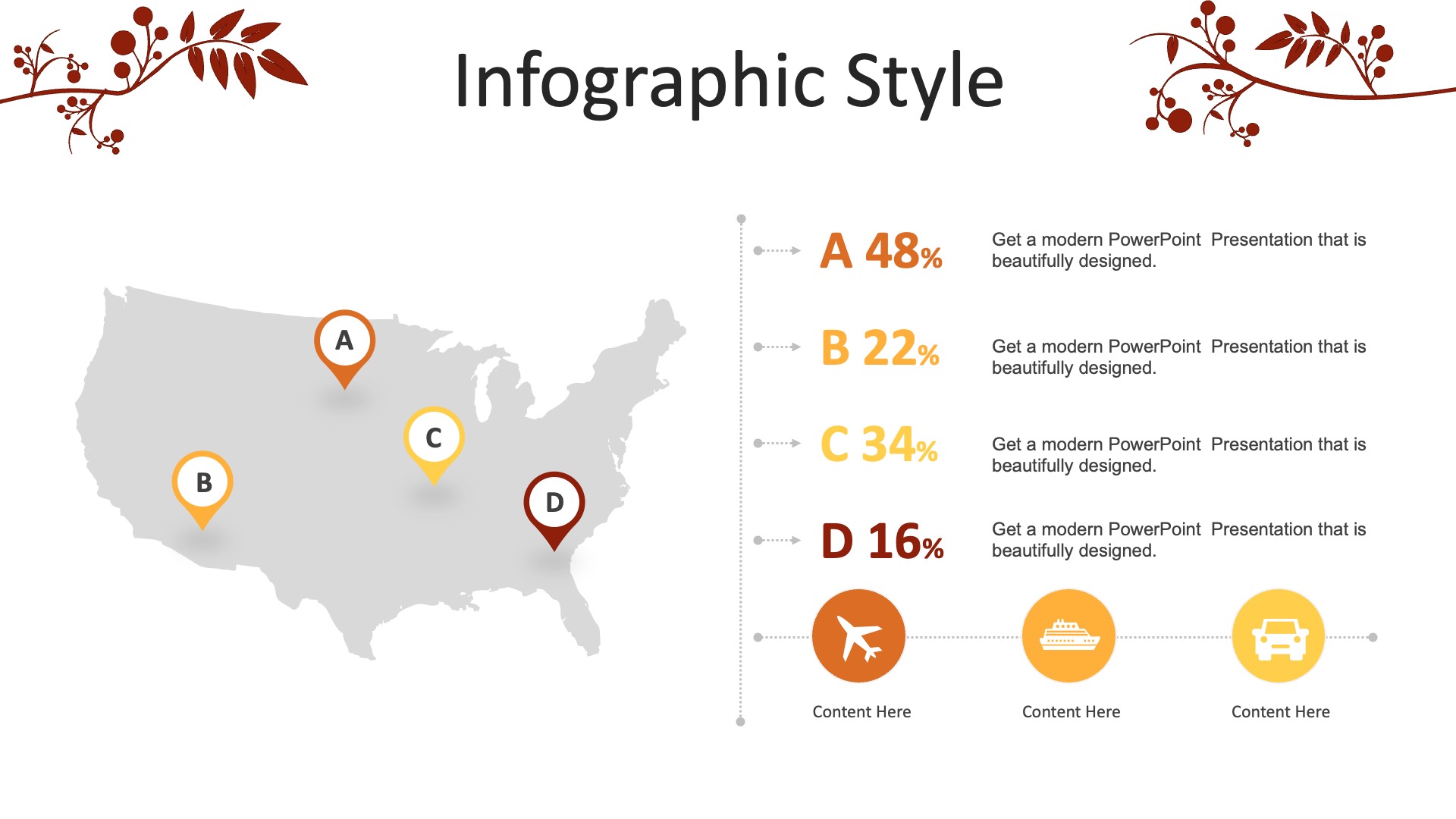 Infographic Style

A

B

C

D

A 48%

Get a modern PowerPoint Presentation that is beautifully designed.

B 22%

Get a modern PowerPoint Presentation that is beautifully designed.

C 34%

Get a modern PowerPoint Presentation that is beautifully designed.

D 16%

Get a modern PowerPoint Presentation that is beautifully designed.

Content Here

Content Here

Content Here